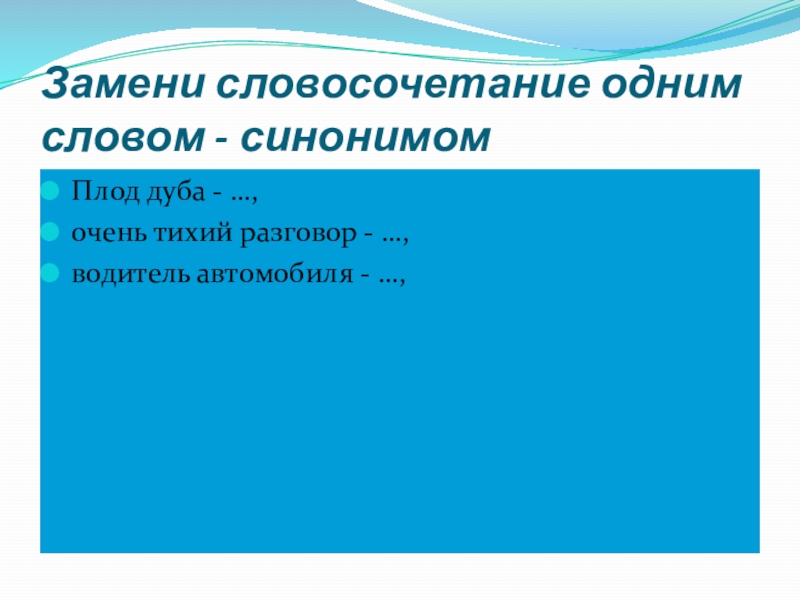 Замени словосочетание одним словом - синонимом

Плод дуба - …,

очень тихий разговор - …,

водитель автомобиля - …,